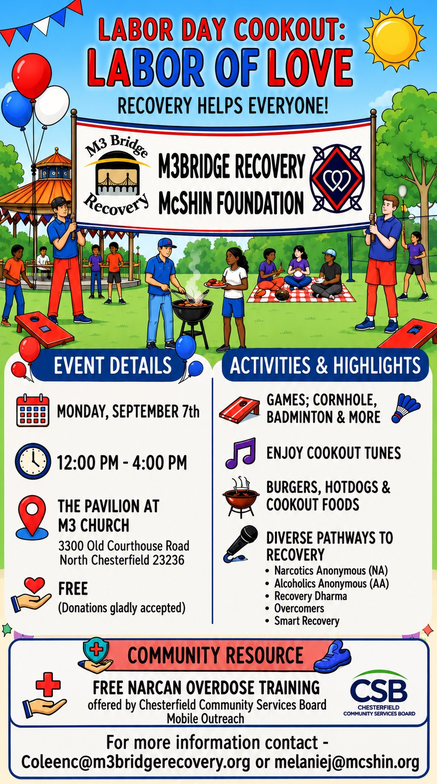 LABOR DAY COOKOUT:
LABOR OF LOVE
RECOVERY HELPS EVERYONE!

M3 Bridge Recovery
M3BRIDGE RECOVERY
McSHIN FOUNDATION

EVENT DETAILS

MONDAY, SEPTEMBER 7th

12:00 PM - 4:00 PM

THE PAVILION AT M3 CHURCH
3300 Old Courthouse Road
North Chesterfield 23236

FREE
(Donations gladly accepted)

ACTIVITIES & HIGHLIGHTS

GAMES; CORNHOLE, BADMINTON & MORE

ENJOY COOKOUT TUNES

BURGERS, HOTDOGS & COOKOUT FOODS

DIVERSE PATHWAYS TO RECOVERY
• Narcotics Anonymous (NA)
• Alcoholics Anonymous (AA)
• Recovery Dharma
• Overcomers
• Smart Recovery

COMMUNITY RESOURCE

FREE NARCAN OVERDOSE TRAINING
offered by Chesterfield Community Services Board Mobile Outreach

CSB
CHESTERFIELD COMMUNITY SERVICES BOARD

For more information contact -
Coleenc@m3bridgerecovery.org or melaniej@mcshin.org